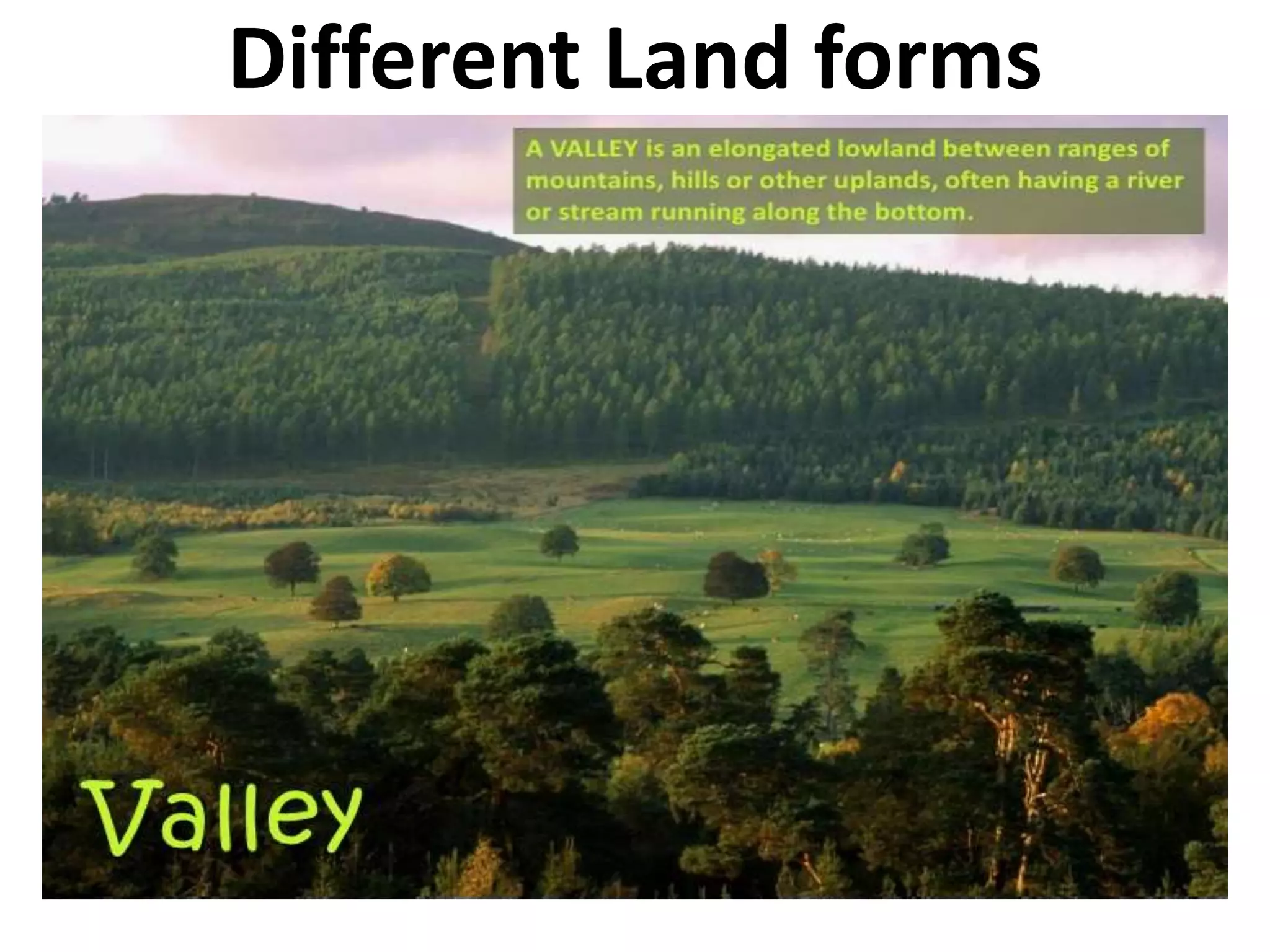 Different Land forms

A VALLEY is an elongated lowland between ranges of mountains, hills or other uplands, often having a river or stream running along the bottom.

Valley